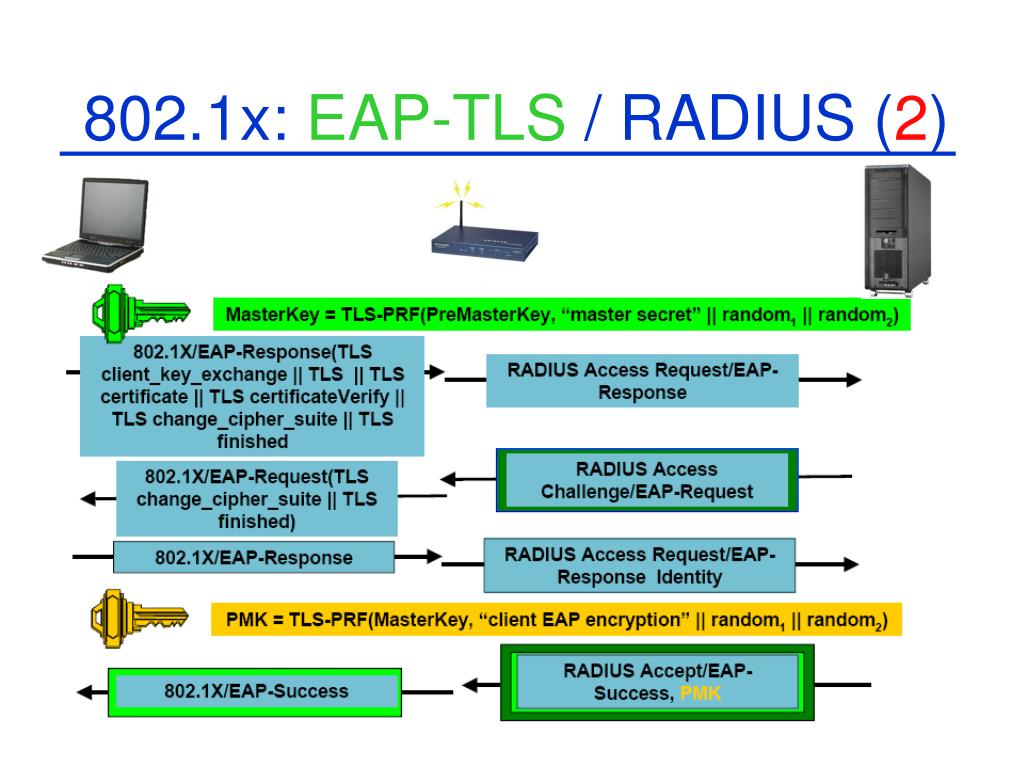 802.1x: EAP-TLS / RADIUS (2)

MasterKey = TLS-PRF(PreMasterKey, “master secret” || random$_1$ || random$_2$)

802.1X/EAP-Response(TLS client_key_exchange || TLS || TLS certificate || TLS certificateVerify || TLS change_cipher_suite || TLS finished

RADIUS Access Request/EAP-Response

802.1X/EAP-Request(TLS change_cipher_suite || TLS finished)

RADIUS Access Challenge/EAP-Request

802.1X/EAP-Response

RADIUS Access Request/EAP-Response Identity

PMK = TLS-PRF(MasterKey, “client EAP encryption” || random$_1$ || random$_2$)

802.1X/EAP-Success

RADIUS Accept/EAP-Success, PMK